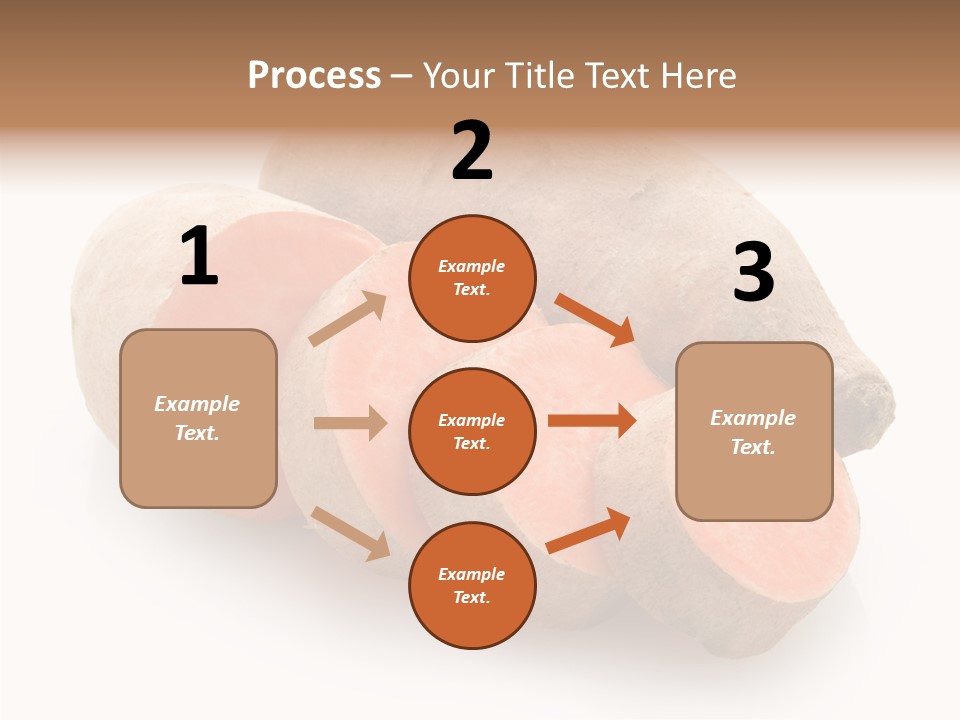 Process – Your Title Text Here

1

Example Text.

2

Example Text.

Example Text.

Example Text.

3

Example Text.